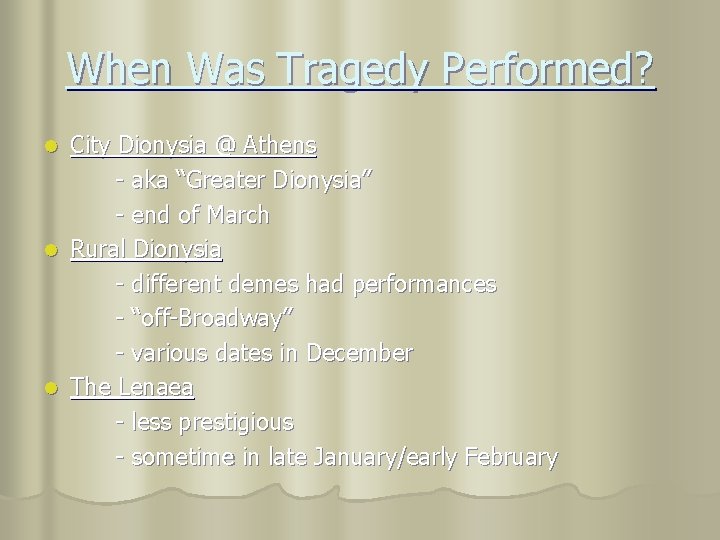 When Was Tragedy Performed?

- City Dionysia @ Athens
  - aka “Greater Dionysia”
  - end of March
- Rural Dionysia
  - different demes had performances
  - “off-Broadway”
  - various dates in December
- The Lenaea
  - less prestigious
  - sometime in late January/early February